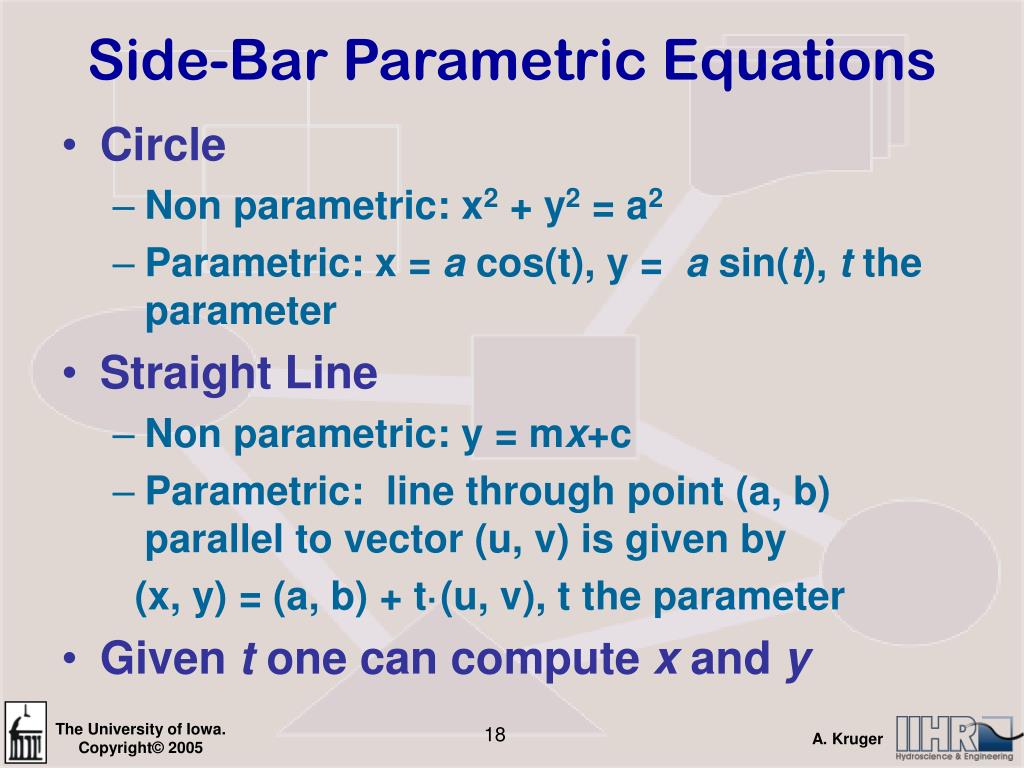 Side-Bar Parametric Equations

• Circle
– Non parametric: $x^2 + y^2 = a^2$
– Parametric: $x = a\cos(t)$, $y = a\sin(t)$, $t$ the parameter

• Straight Line
– Non parametric: $y = mx+c$
– Parametric: line through point (a, b) parallel to vector (u, v) is given by
$(x, y) = (a, b) + t\cdot(u, v)$, t the parameter

• Given $t$ one can compute $x$ and $y$

The University of Iowa.
Copyright© 2005

18

A. Kruger

IIHR
Hydroscience & Engineering